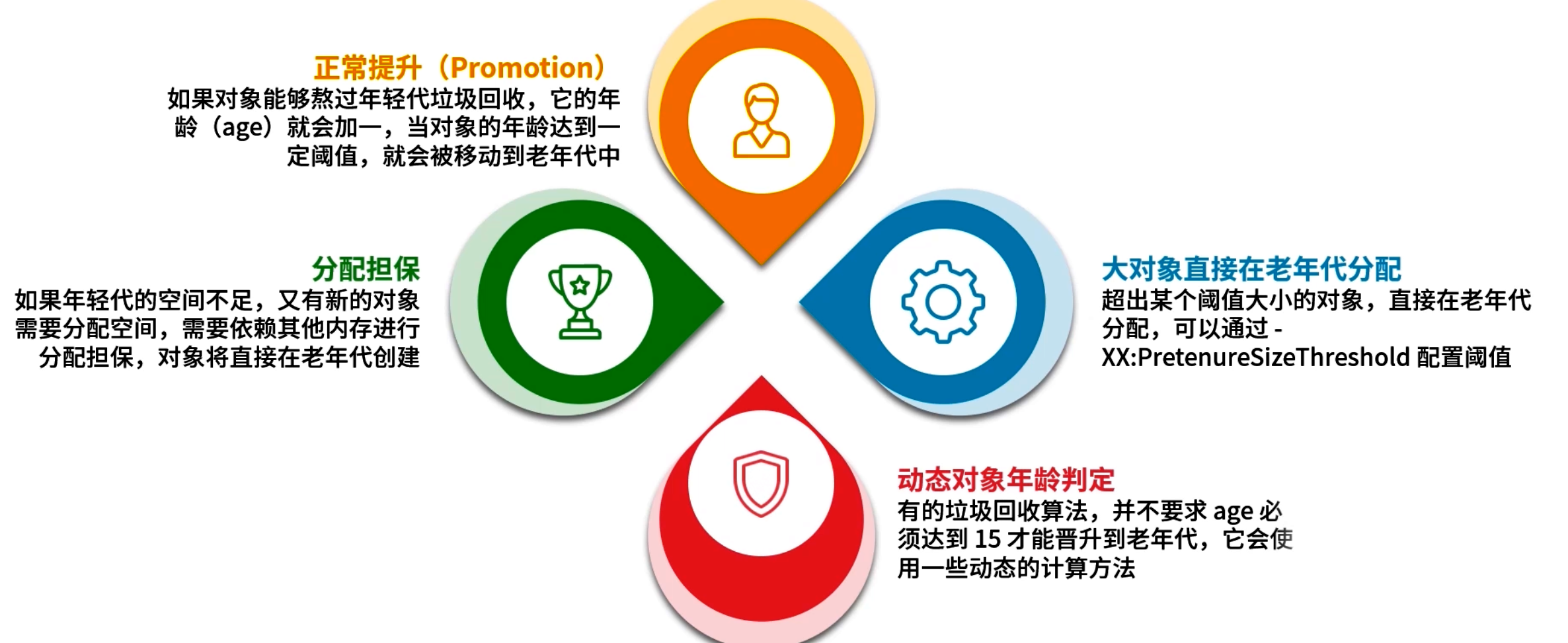 正常提升（Promotion）
如果对象能够熬过年轻代垃圾回收，它的年龄（age）就会加一，当对象的年龄达到一定阈值，就会被移动到老年代中

分配担保
如果年轻代的空间不足，又有新的对象需要分配空间，需要依赖其他内存进行分配担保，对象将直接在老年代创建

大对象直接在老年代分配
超出某个阈值大小的对象，直接在老年代分配，可以通过 -XX:PretenureSizeThreshold 配置阈值

动态对象年龄判定
有的垃圾回收算法，并不要求 age 必须达到 15 才能晋升到老年代，它会使用一些动态的计算方法